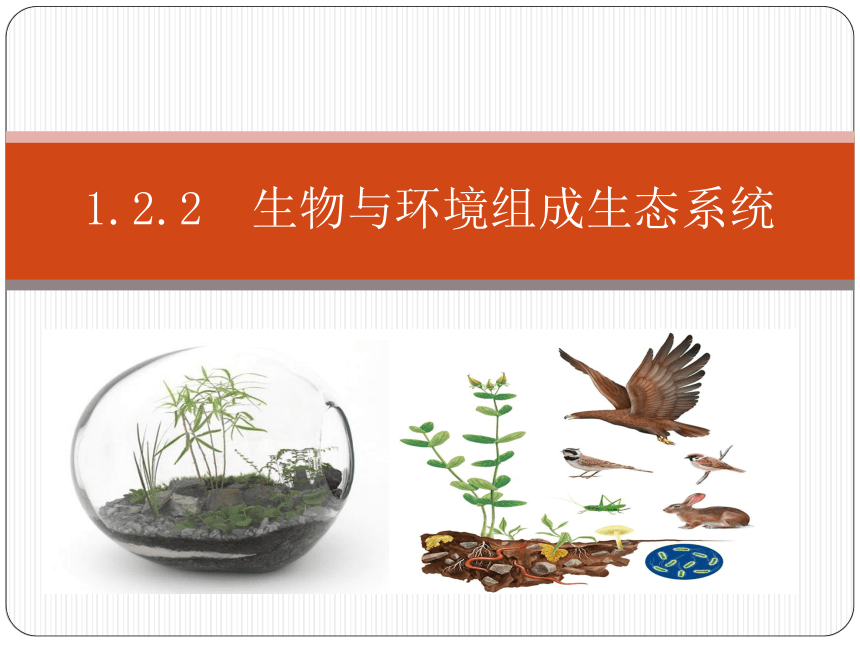 1.2.2　生物与环境组成生态系统